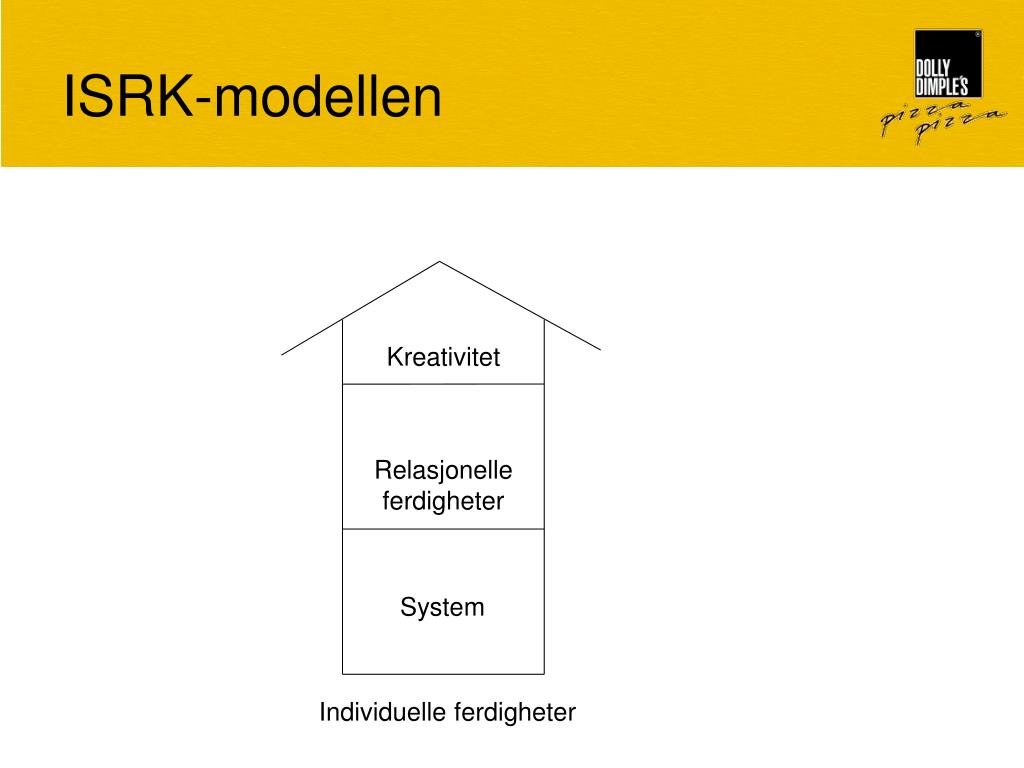 ISRK-modellen

DOLLY DIMPLE'S pizza pizza

Kreativitet

Relasjonelle ferdigheter

System

Individuelle ferdigheter